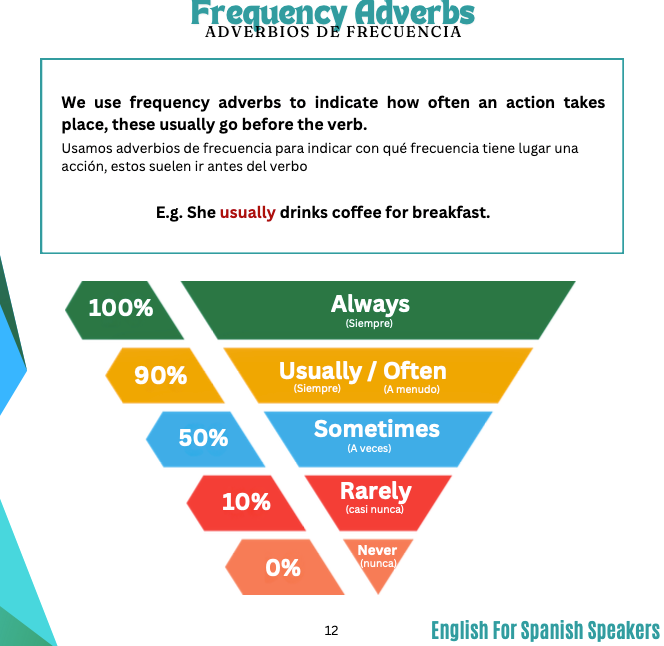 Frequency Adverbs
ADVERBIOS DE FRECUENCIA

We use frequency adverbs to indicate how often an action takes place, these usually go before the verb.
Usamos adverbios de frecuencia para indicar con qué frecuencia tiene lugar una acción, estos suelen ir antes del verbo

E.g. She usually drinks coffee for breakfast.

100%
Always
(Siempre)

90%
Usually / Often
(Siempre) (A menudo)

50%
Sometimes
(A veces)

10%
Rarely
(casi nunca)

0%
Never
(nunca)

12

English For Spanish Speakers